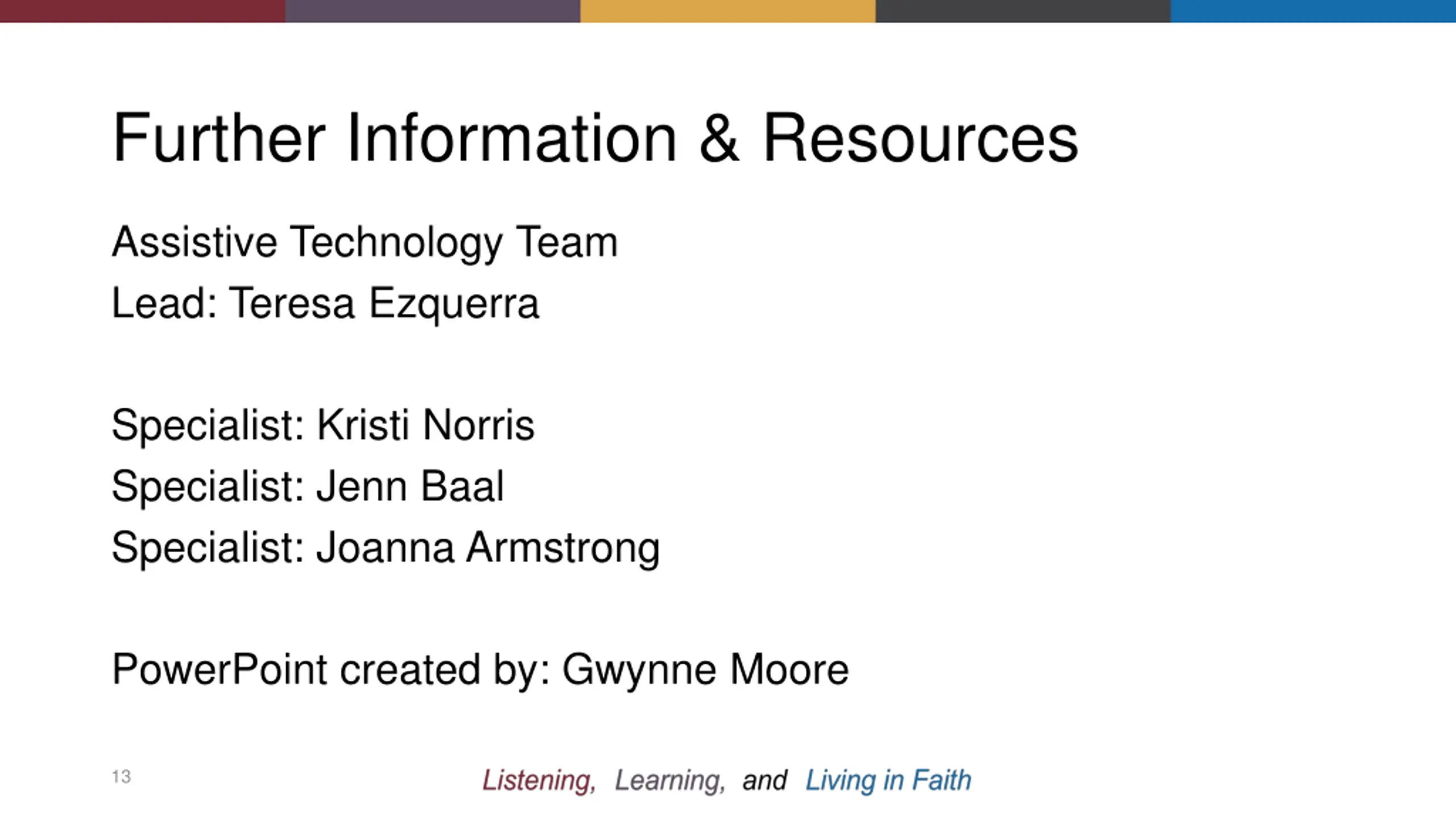 Further Information & Resources

Assistive Technology Team
Lead: Teresa Ezquerra

Specialist: Kristi Norris
Specialist: Jenn Baal
Specialist: Joanna Armstrong

PowerPoint created by: Gwynne Moore

13

Listening, Learning, and Living in Faith